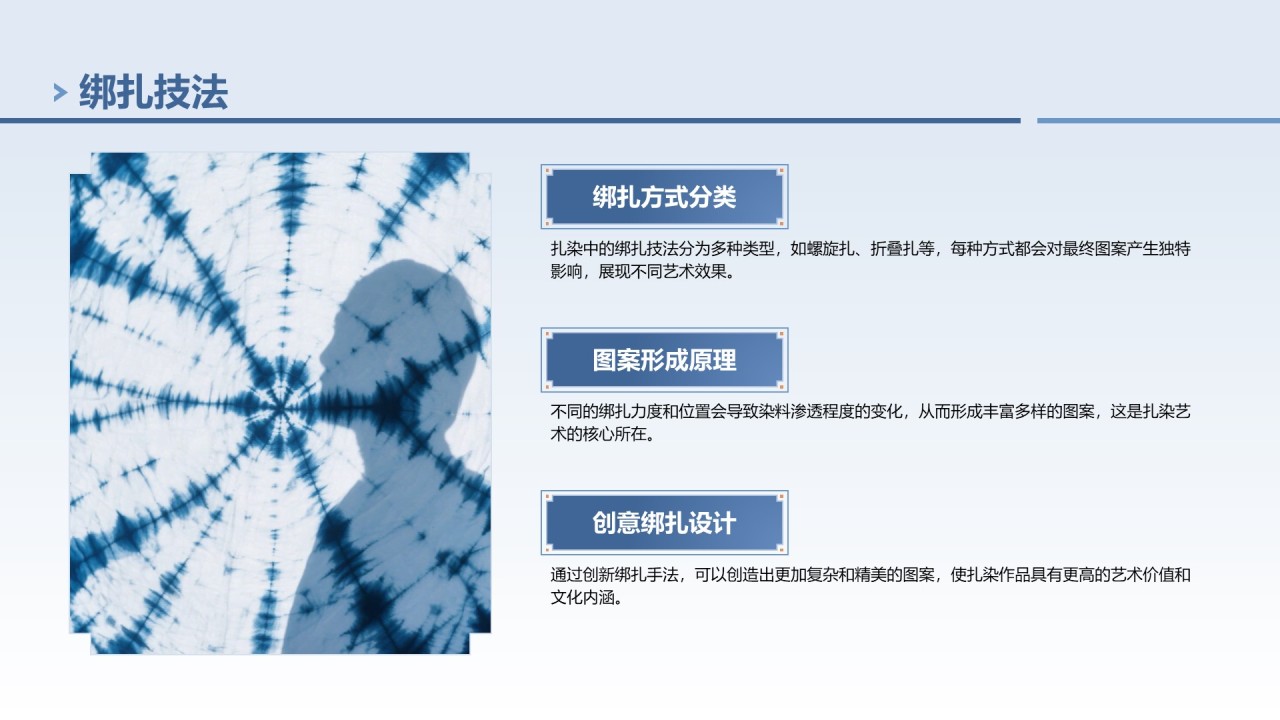 绑扎技法

绑扎方式分类

扎染中的绑扎技法分为多种类型，如螺旋扎、折叠扎等，每种方式都会对最终图案产生独特影响，展现不同艺术效果。

图案形成原理

不同的绑扎力度和位置会导致染料渗透程度的变化，从而形成丰富多样的图案，这是扎染艺术的核心所在。

创意绑扎设计

通过创新绑扎手法，可以创造出更加复杂和精美的图案，使扎染作品具有更高的艺术价值和文化内涵。